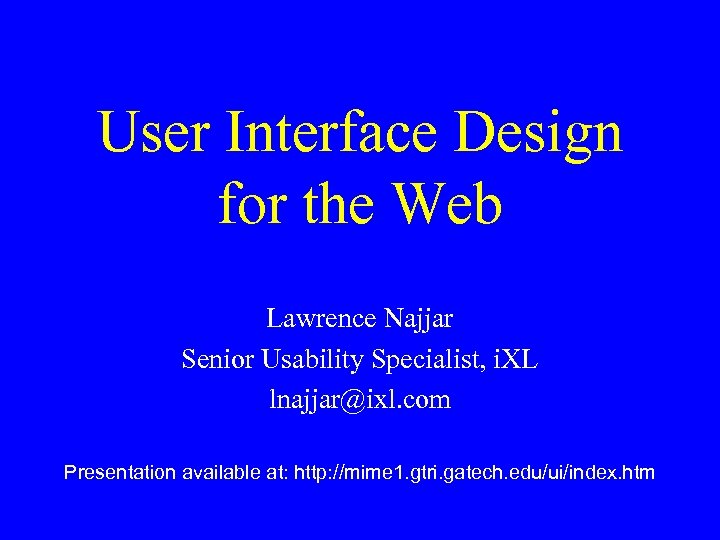 User Interface Design for the Web

Lawrence Najjar
Senior Usability Specialist, iXL
lnajjar@ixl.com

Presentation available at: http://mime1.gtri.gatech.edu/ui/index.htm